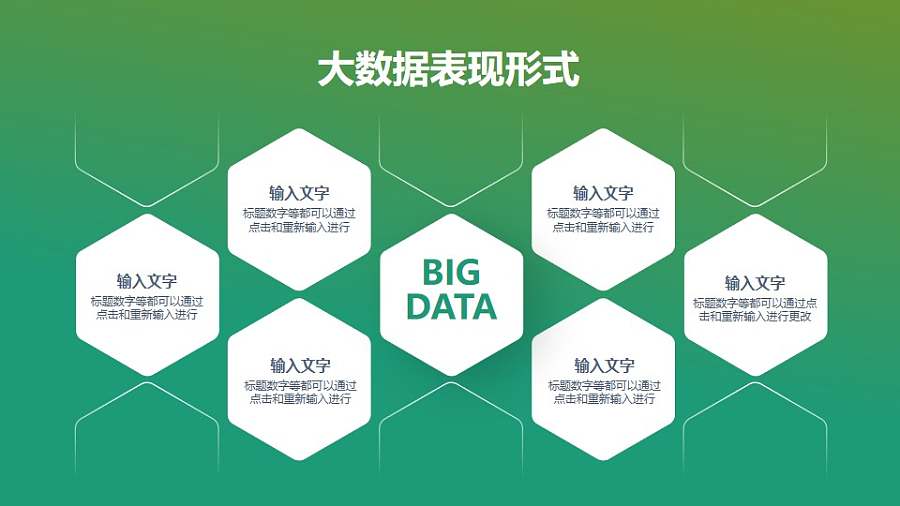 大数据表现形式

输入文字
标题数字等都可以通过点击和重新输入进行

输入文字
标题数字等都可以通过点击和重新输入进行

输入文字
标题数字等都可以通过点击和重新输入进行

BIG DATA

输入文字
标题数字等都可以通过点击和重新输入进行

输入文字
标题数字等都可以通过点击和重新输入进行

输入文字
标题数字等都可以通过点击和重新输入进行更改